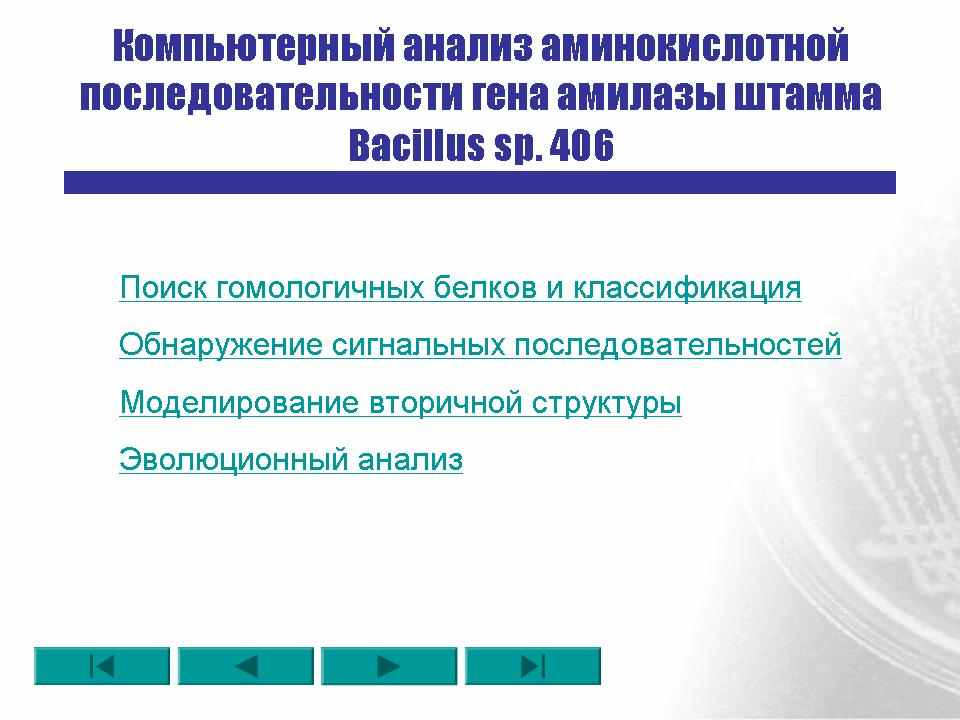 Компьютерный анализ аминокислотной последовательности гена амилазы штамма Bacillus sp. 406

Поиск гомологичных белков и классификация

Обнаружение сигнальных последовательностей

Моделирование вторичной структуры

Эволюционный анализ